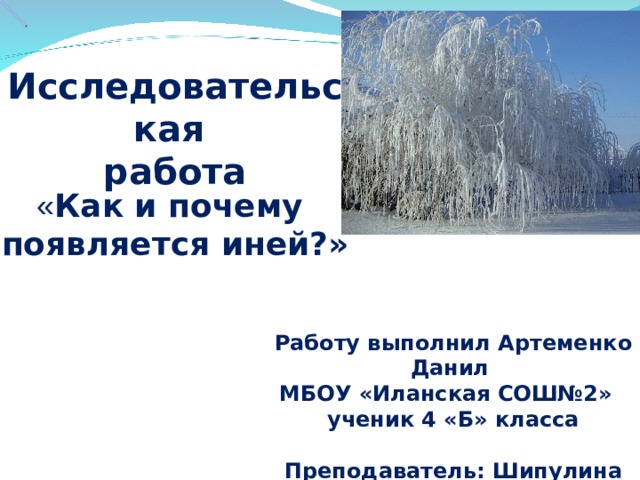 Исследовательская работа
«Как и почему появляется иней?»

Работу выполнил Артеменко Данил
МБОУ «Иланская СОШ№2»
ученик 4 «Б» класса

Преподаватель: Шипулина